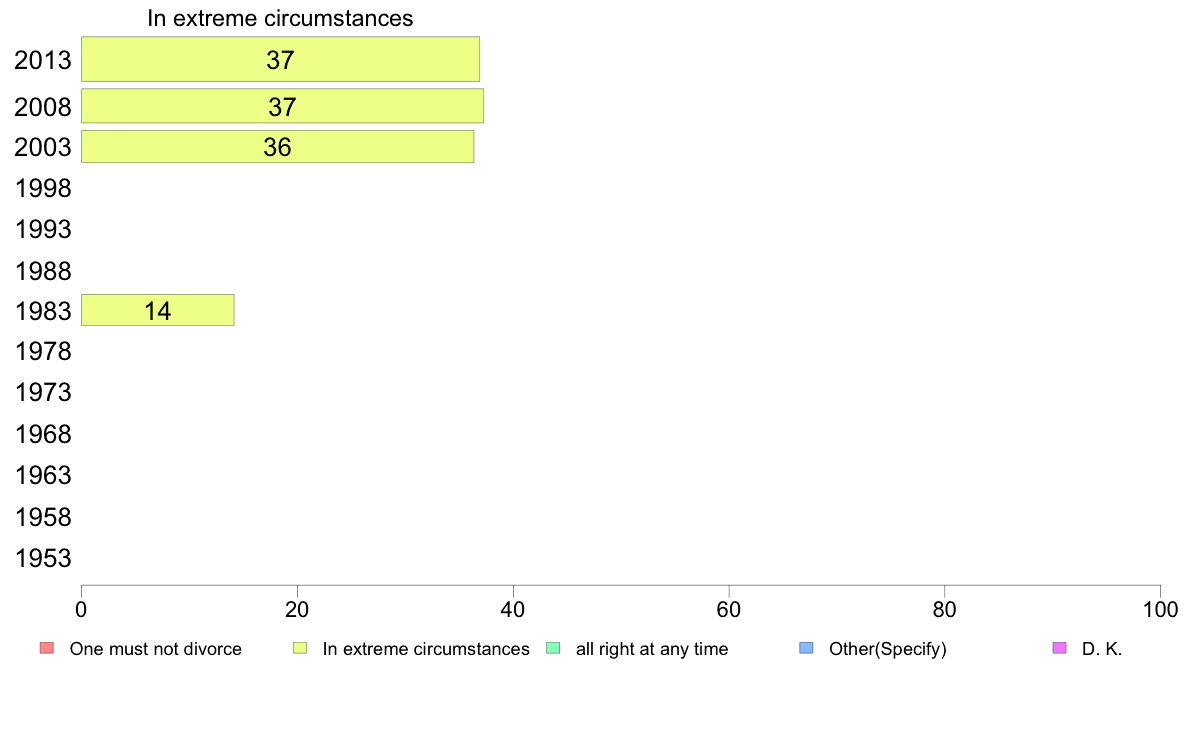 In extreme circumstances

2013
37
2008
37
2003
36
1998
1993
1988
1983
14
1978
1973
1968
1963
1958
1953

0
20
40
60
80
100

One must not divorce
In extreme circumstances
all right at any time
Other(Specify)
D. K.